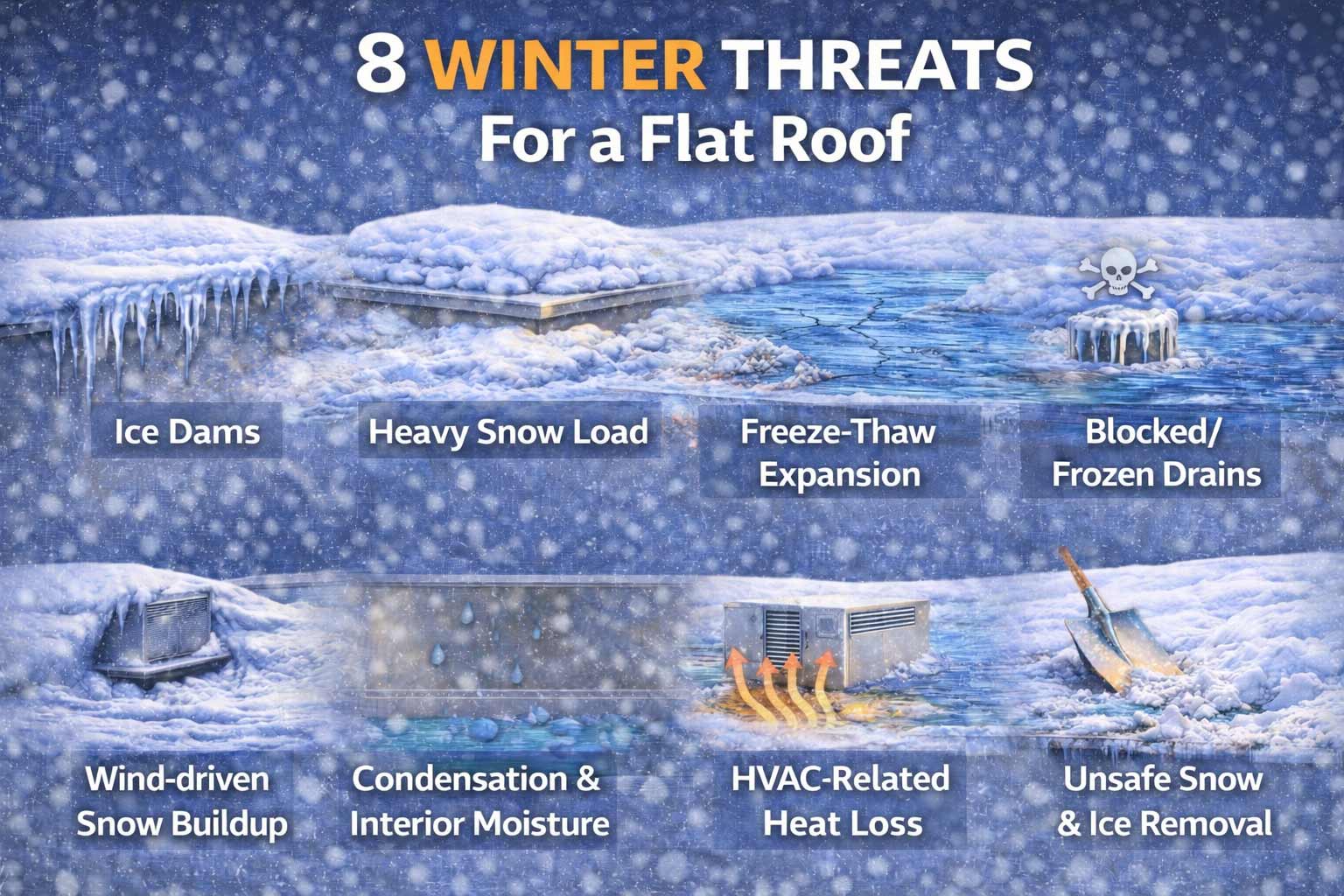 8 WINTER THREATS
For a Flat Roof

Ice Dams

Heavy Snow Load

Freeze-Thaw Expansion

Blocked/ Frozen Drains

Wind-driven Snow Buildup

Condensation & Interior Moisture

HVAC-Related Heat Loss

Unsafe Snow & Ice Removal